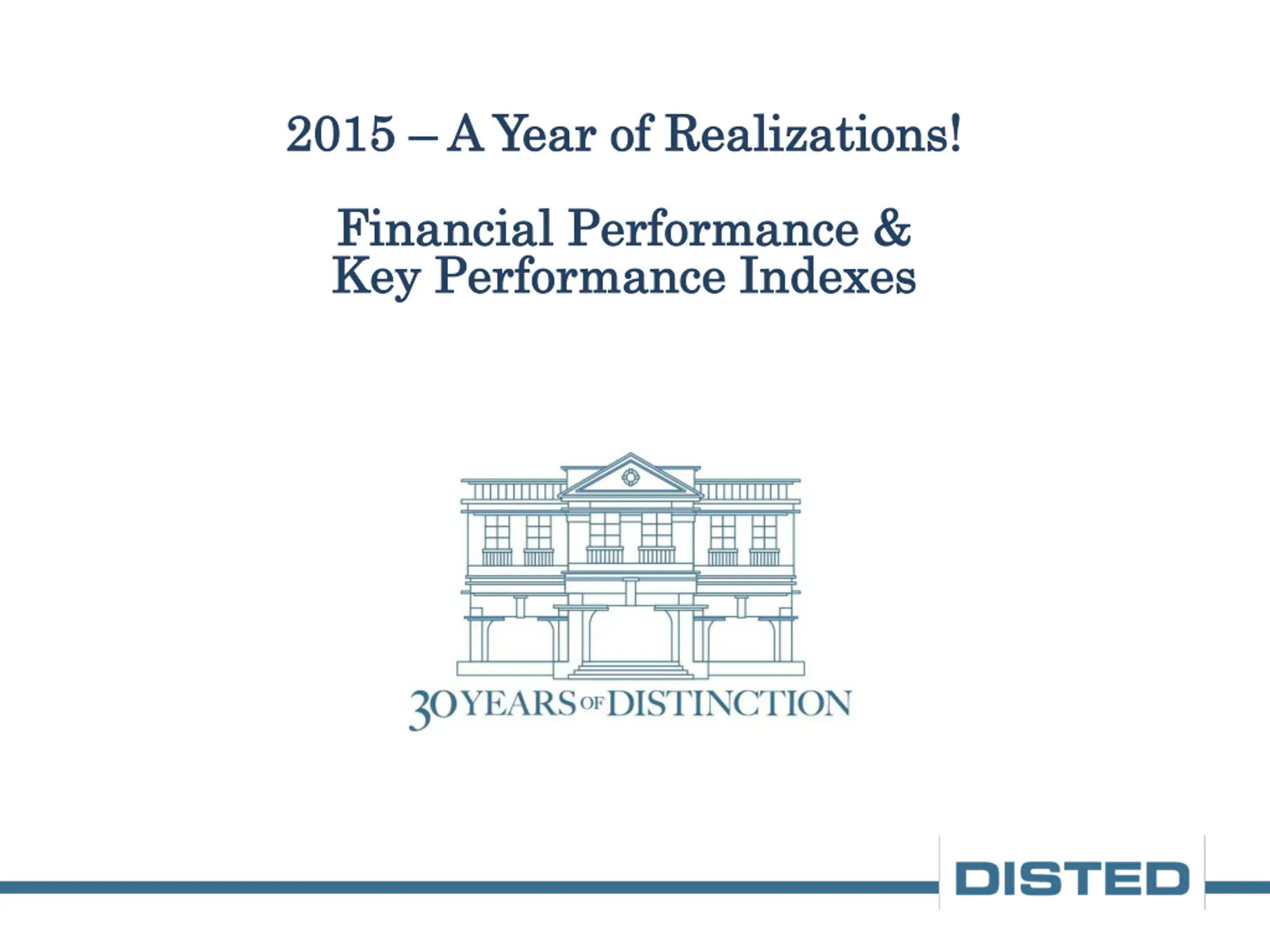 2015 – A Year of Realizations!

Financial Performance & Key Performance Indexes

30 YEARS OF DISTINCTION

DISTED